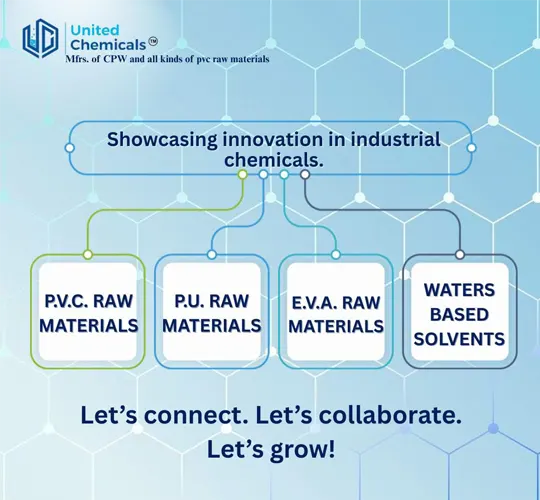 UC United Chemicals™
Mfrs. of CPW and all kinds of pvc raw materials

Showcasing innovation in industrial chemicals.

P.V.C. RAW MATERIALS

P.U. RAW MATERIALS

E.V.A. RAW MATERIALS

WATERS BASED SOLVENTS

Let's connect. Let's collaborate. Let's grow!